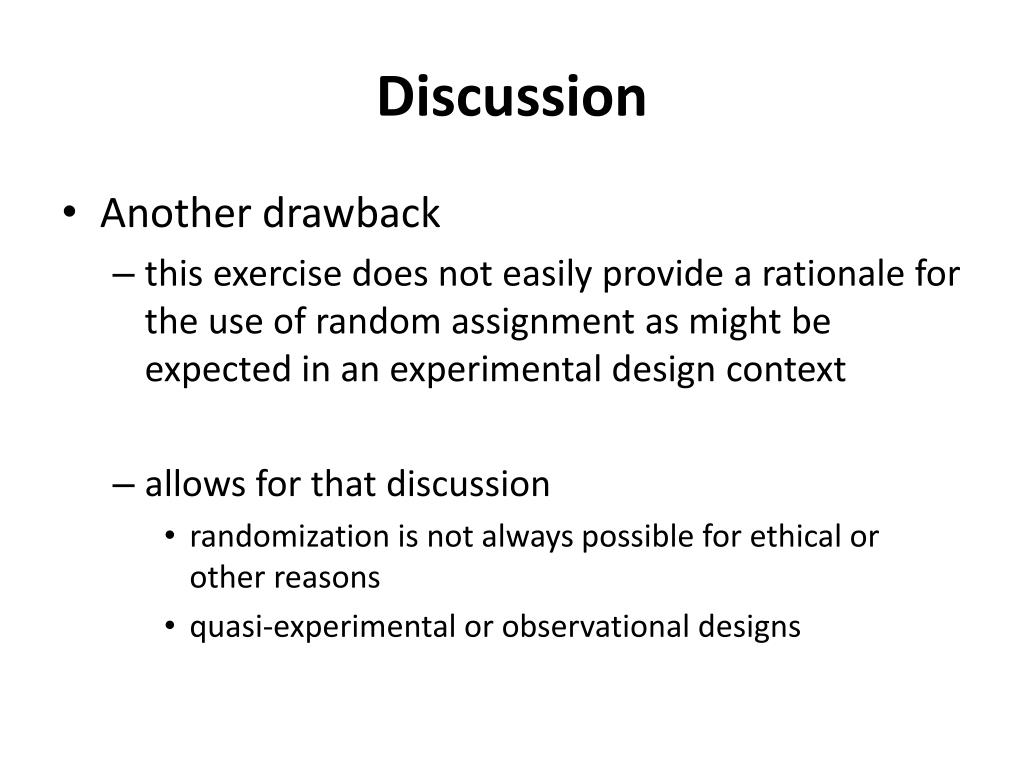 Discussion

• Another drawback
– this exercise does not easily provide a rationale for the use of random assignment as might be expected in an experimental design context

– allows for that discussion
• randomization is not always possible for ethical or other reasons
• quasi-experimental or observational designs